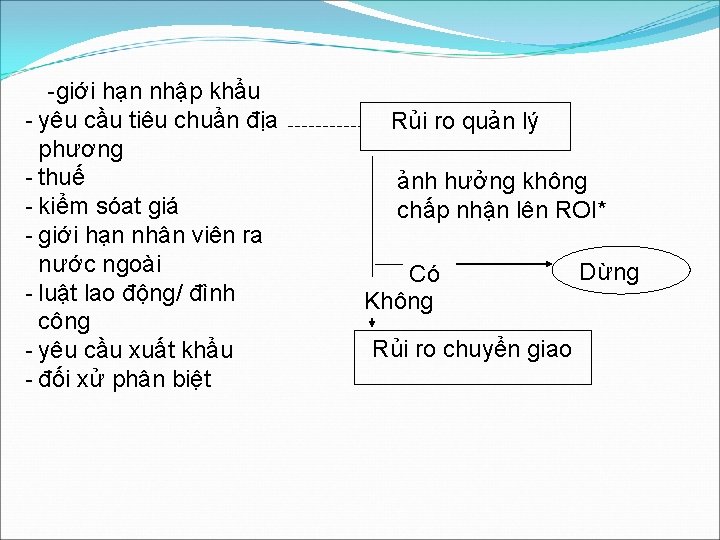 -giới hạn nhập khẩu
- yêu cầu tiêu chuẩn địa phương
- thuế
- kiểm sóat giá
- giới hạn nhân viên ra nước ngoài
- luật lao động/ đình công
- yêu cầu xuất khẩu
- đối xử phân biệt

Rủi ro quản lý

ảnh hưởng không chấp nhận lên ROI*

Có

Dừng

Không

Rủi ro chuyển giao